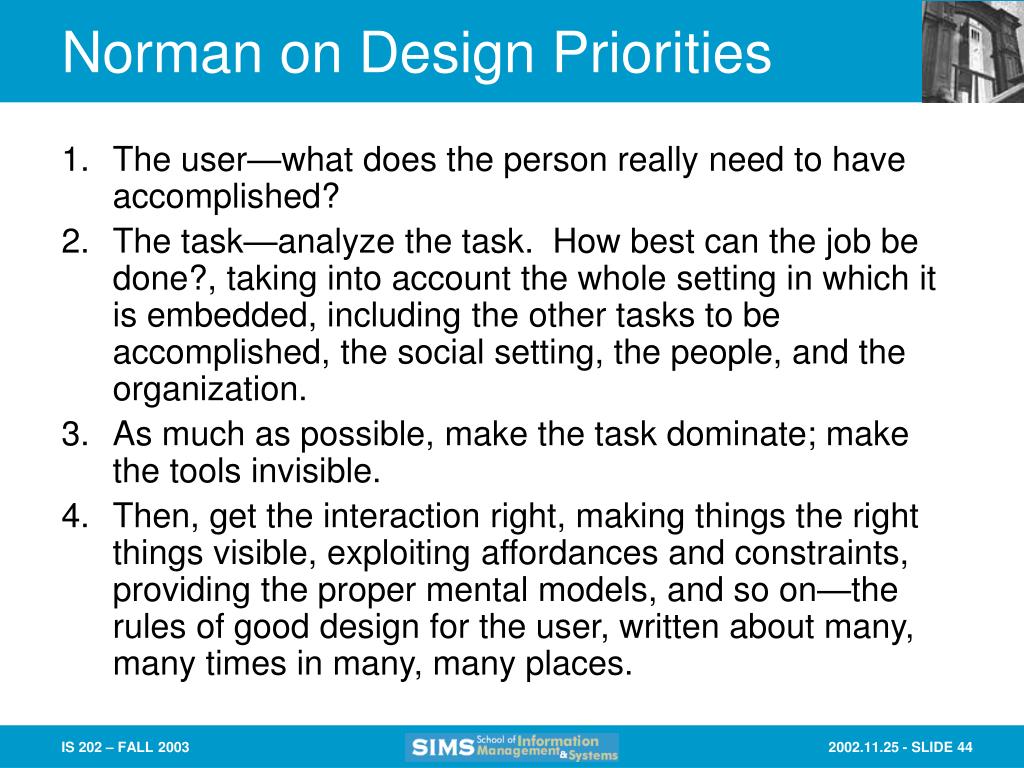 Norman on Design Priorities

1. The user—what does the person really need to have accomplished?
2. The task—analyze the task. How best can the job be done?, taking into account the whole setting in which it is embedded, including the other tasks to be accomplished, the social setting, the people, and the organization.
3. As much as possible, make the task dominate; make the tools invisible.
4. Then, get the interaction right, making things the right things visible, exploiting affordances and constraints, providing the proper mental models, and so on—the rules of good design for the user, written about many, many times in many, many places.

IS 202 – FALL 2003

SIMS School of Information Management & Systems

2002.11.25 - SLIDE 44